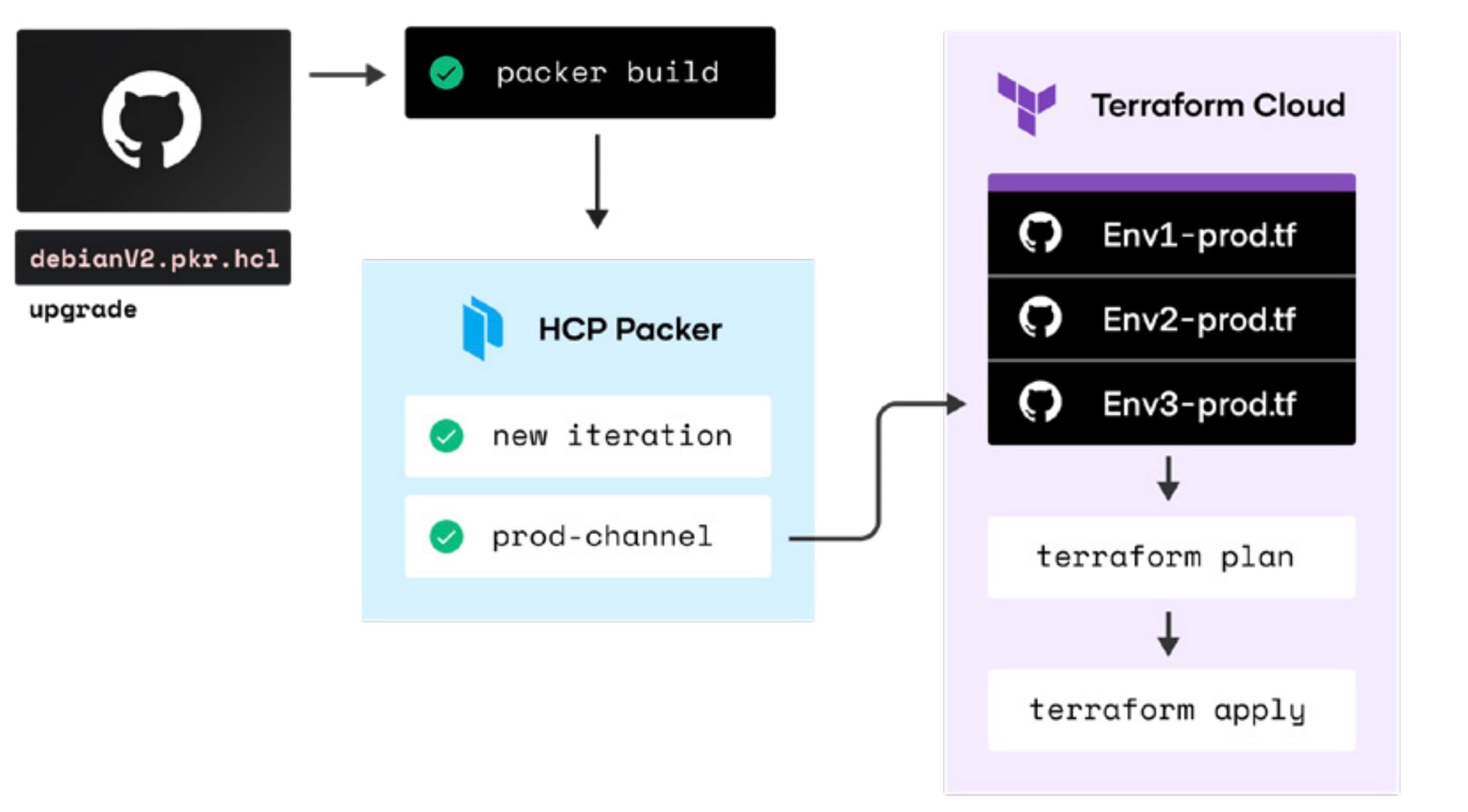 debianV2.pkr.hcl
upgrade

packer build

HCP Packer

new iteration

prod-channel

Terraform Cloud

Env1-prod.tf

Env2-prod.tf

Env3-prod.tf

terraform plan

terraform apply